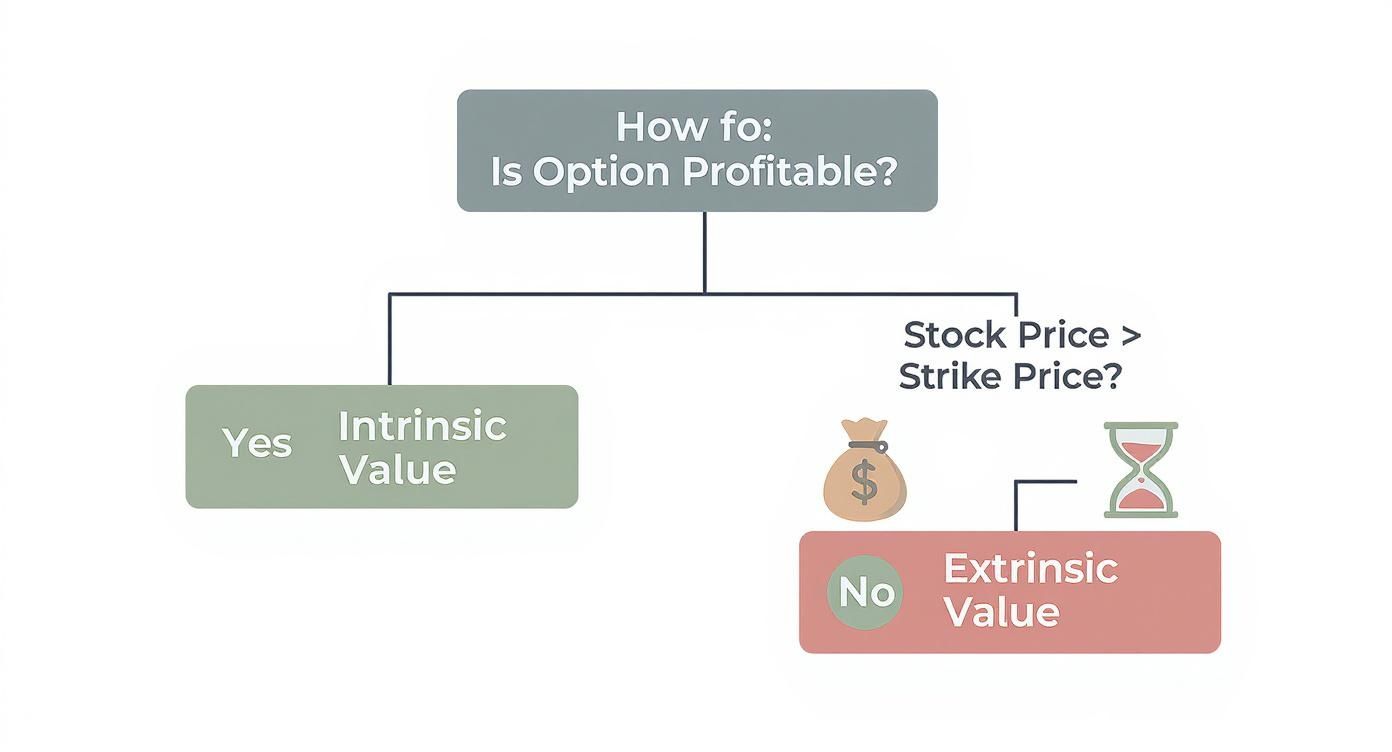 How fo:
Is Option Profitable?

Stock Price >
Strike Price?

Yes Intrinsic Value

$

No Extrinsic Value